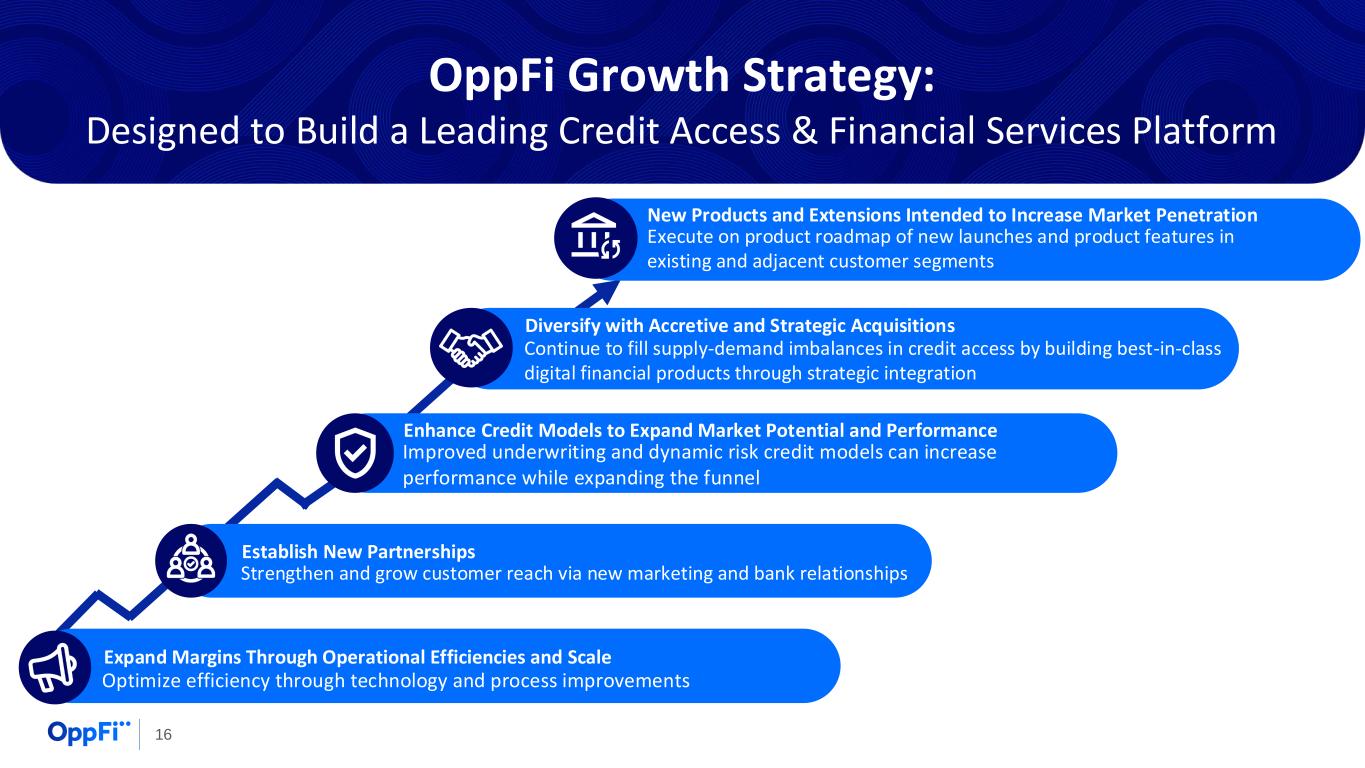 OppFi Growth Strategy:
Designed to Build a Leading Credit Access & Financial Services Platform

New Products and Extensions Intended to Increase Market Penetration
Execute on product roadmap of new launches and product features in existing and adjacent customer segments

Diversify with Accretive and Strategic Acquisitions
Continue to fill supply-demand imbalances in credit access by building best-in-class digital financial products through strategic integration

Enhance Credit Models to Expand Market Potential and Performance
Improved underwriting and dynamic risk credit models can increase performance while expanding the funnel

Establish New Partnerships
Strengthen and grow customer reach via new marketing and bank relationships

Expand Margins Through Operational Efficiencies and Scale
Optimize efficiency through technology and process improvements

OppFi 16